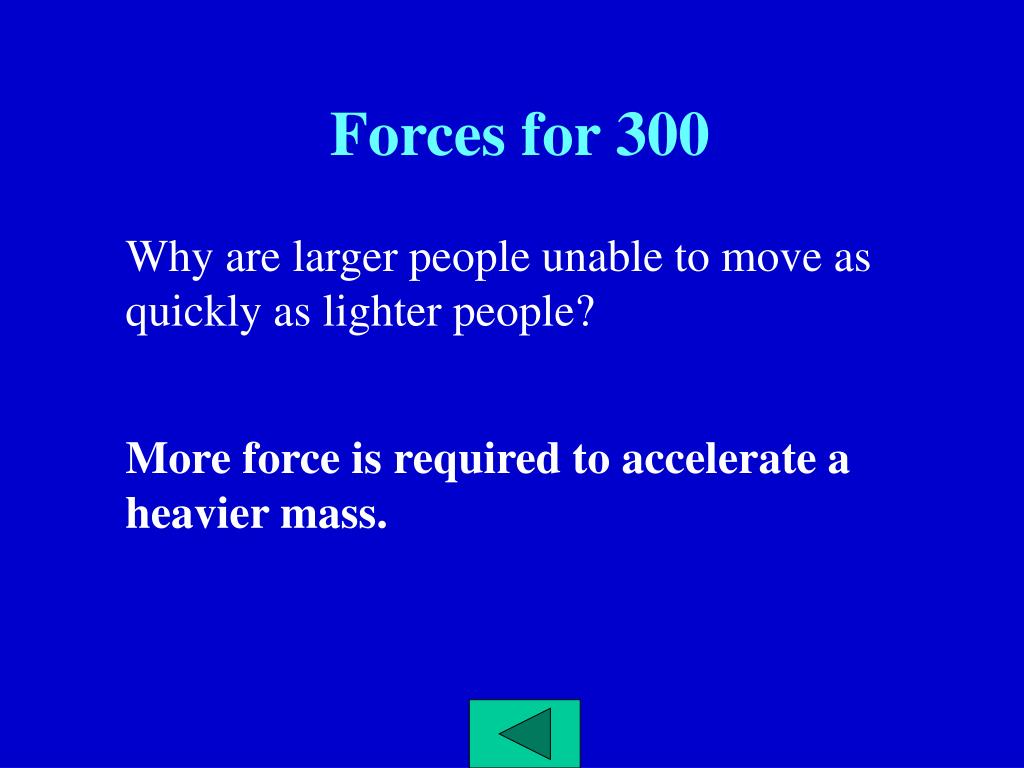 Forces for 300

Why are larger people unable to move as quickly as lighter people?

More force is required to accelerate a heavier mass.